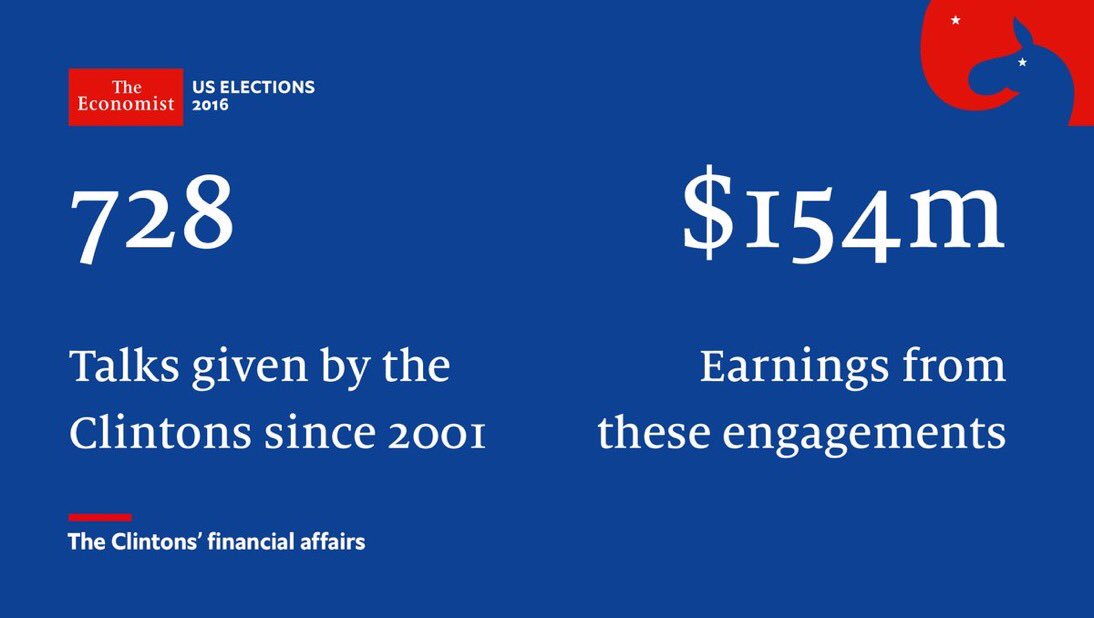 The Economist
US ELECTIONS 2016

728

Talks given by the Clintons since 2001

$154m

Earnings from these engagements

The Clintons' financial affairs